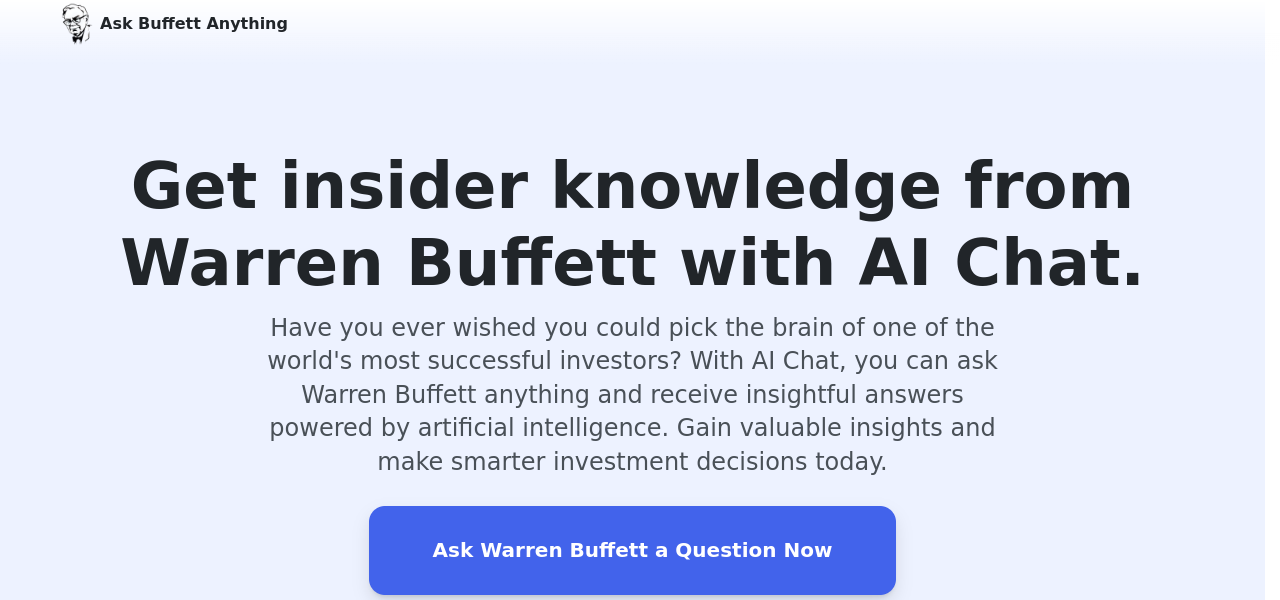 Ask Buffett Anything

Get insider knowledge from Warren Buffett with AI Chat.

Have you ever wished you could pick the brain of one of the world's most successful investors? With AI Chat, you can ask Warren Buffett anything and receive insightful answers powered by artificial intelligence. Gain valuable insights and make smarter investment decisions today.

Ask Warren Buffett a Question Now